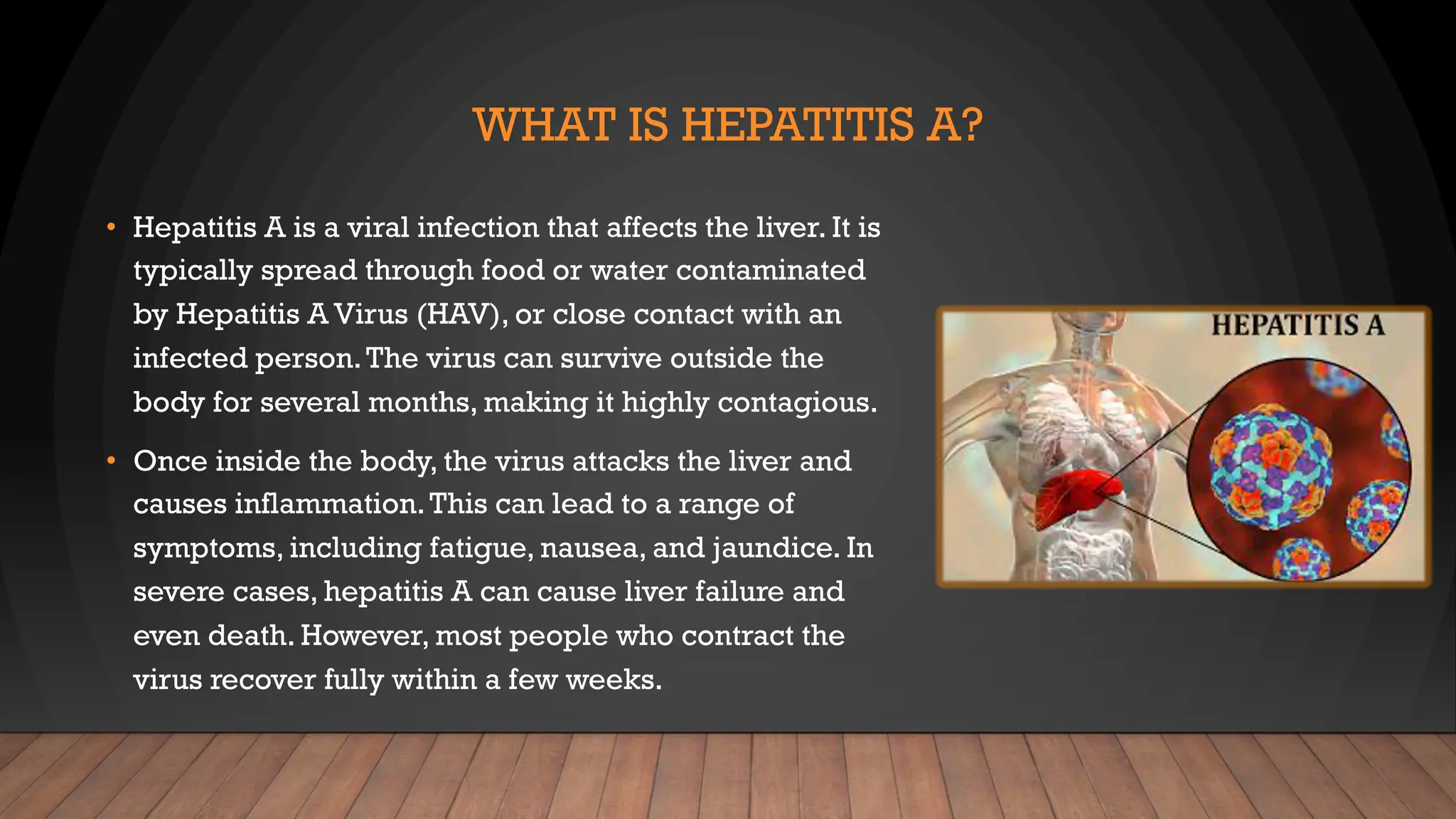 WHAT IS HEPATITIS A?

• Hepatitis A is a viral infection that affects the liver. It is typically spread through food or water contaminated by Hepatitis A Virus (HAV), or close contact with an infected person. The virus can survive outside the body for several months, making it highly contagious.

• Once inside the body, the virus attacks the liver and causes inflammation. This can lead to a range of symptoms, including fatigue, nausea, and jaundice. In severe cases, hepatitis A can cause liver failure and even death. However, most people who contract the virus recover fully within a few weeks.

HEPATITIS A